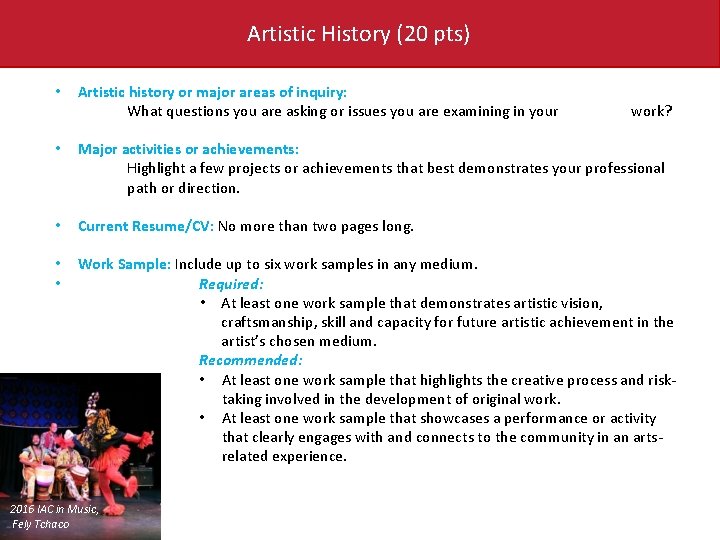 Artistic History (20 pts)

• Artistic history or major areas of inquiry:
What questions you are asking or issues you are examining in your work?

• Major activities or achievements:
Highlight a few projects or achievements that best demonstrates your professional path or direction.

• Current Resume/CV: No more than two pages long.

• Work Sample: Include up to six work samples in any medium.
• Required:
• At least one work sample that demonstrates artistic vision, craftsmanship, skill and capacity for future artistic achievement in the artist's chosen medium.
Recommended:
• At least one work sample that highlights the creative process and risk-taking involved in the development of original work.
• At least one work sample that showcases a performance or activity that clearly engages with and connects to the community in an arts-related experience.

2016 IAC in Music, Fely Tchaco